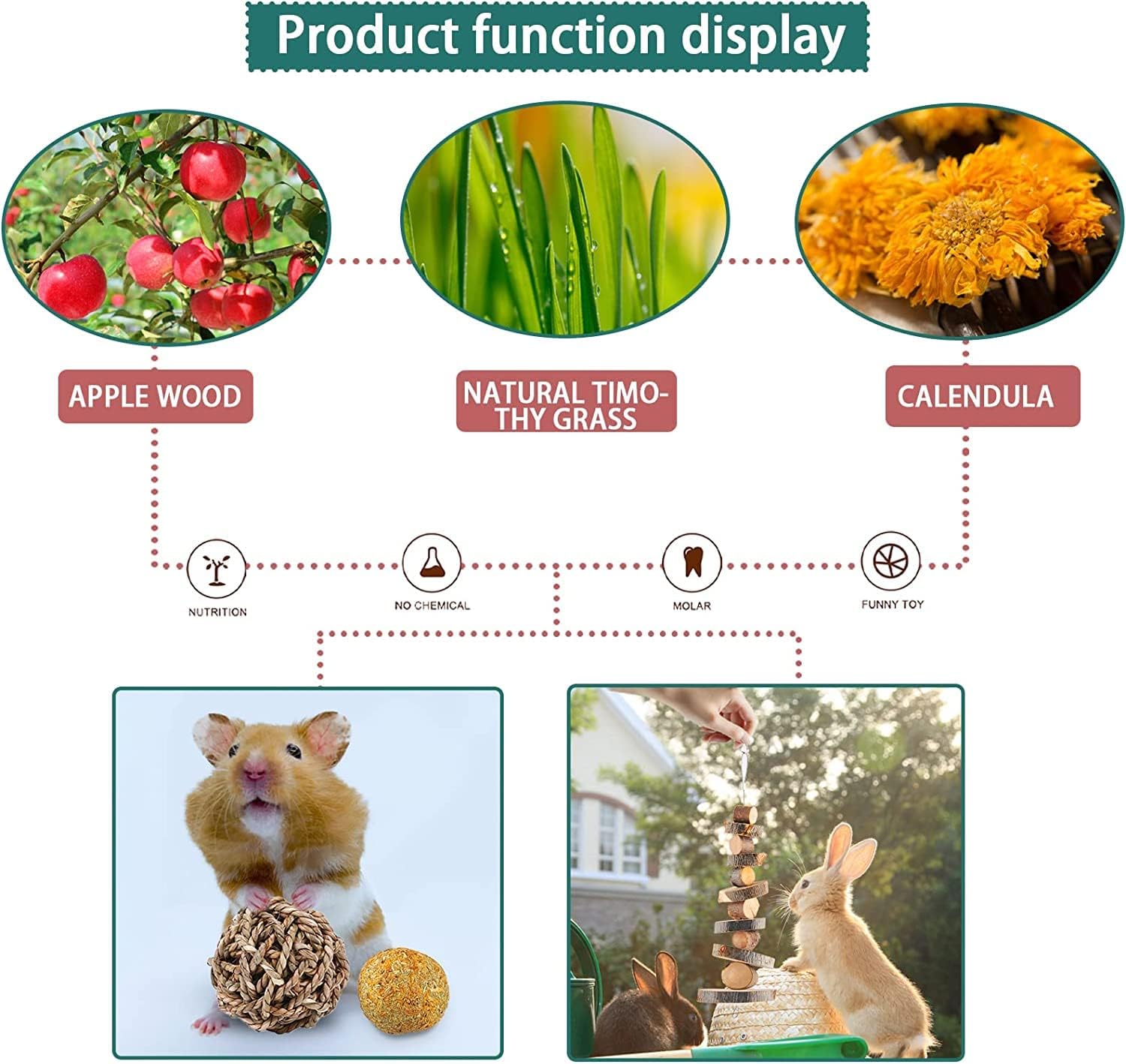 Product function display

APPLE WOOD

NATURAL TIMOTHY GRASS

CALENDULA

NUTRITION

NO CHEMICAL

MOLAR

FUNNY TOY